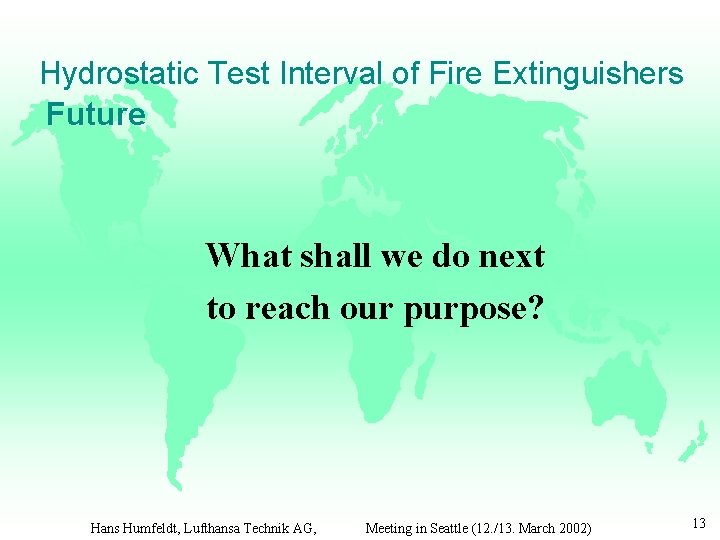 Hydrostatic Test Interval of Fire Extinguishers
Future

What shall we do next
to reach our purpose?

Hans Humfeldt, Lufthansa Technik AG, Meeting in Seattle (12./13. March 2002)

13